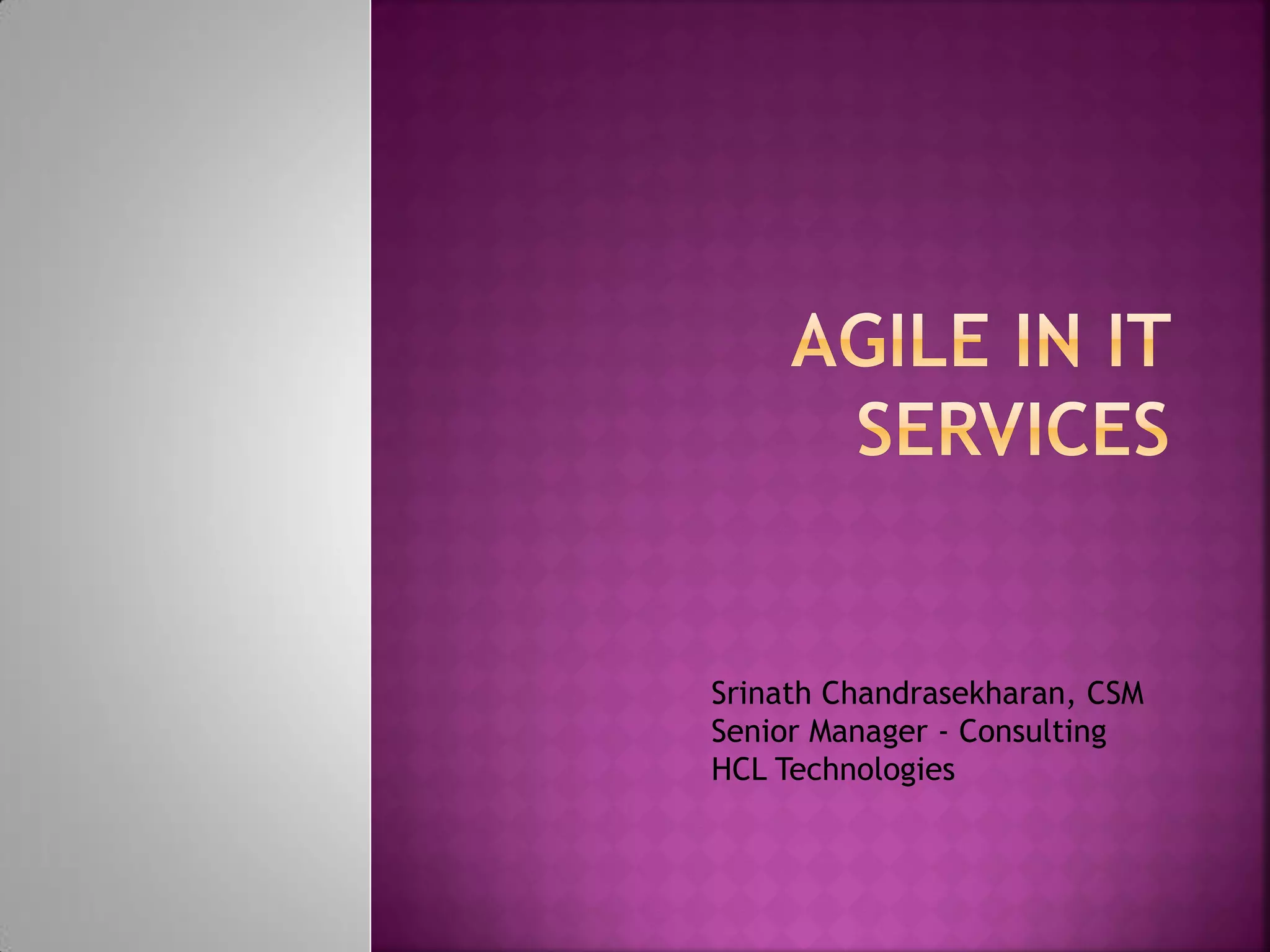 AGILE IN IT SERVICES

Srinath Chandrasekharan, CSM
Senior Manager - Consulting
HCL Technologies